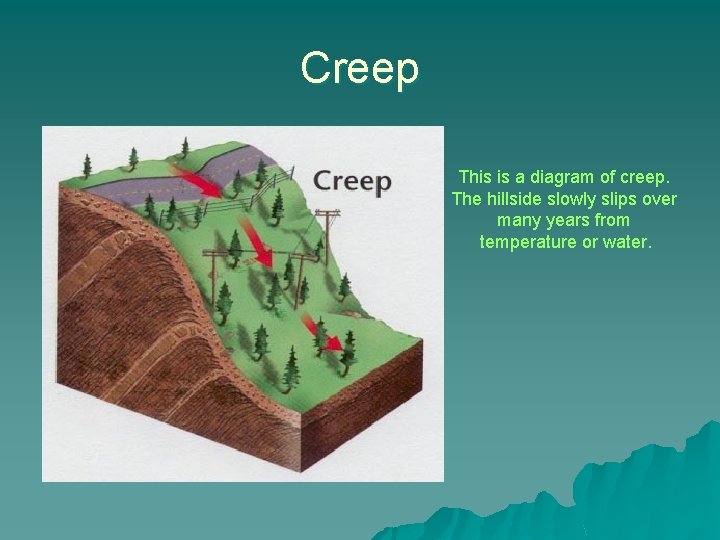 Creep

Creep

This is a diagram of creep. The hillside slowly slips over many years from temperature or water.